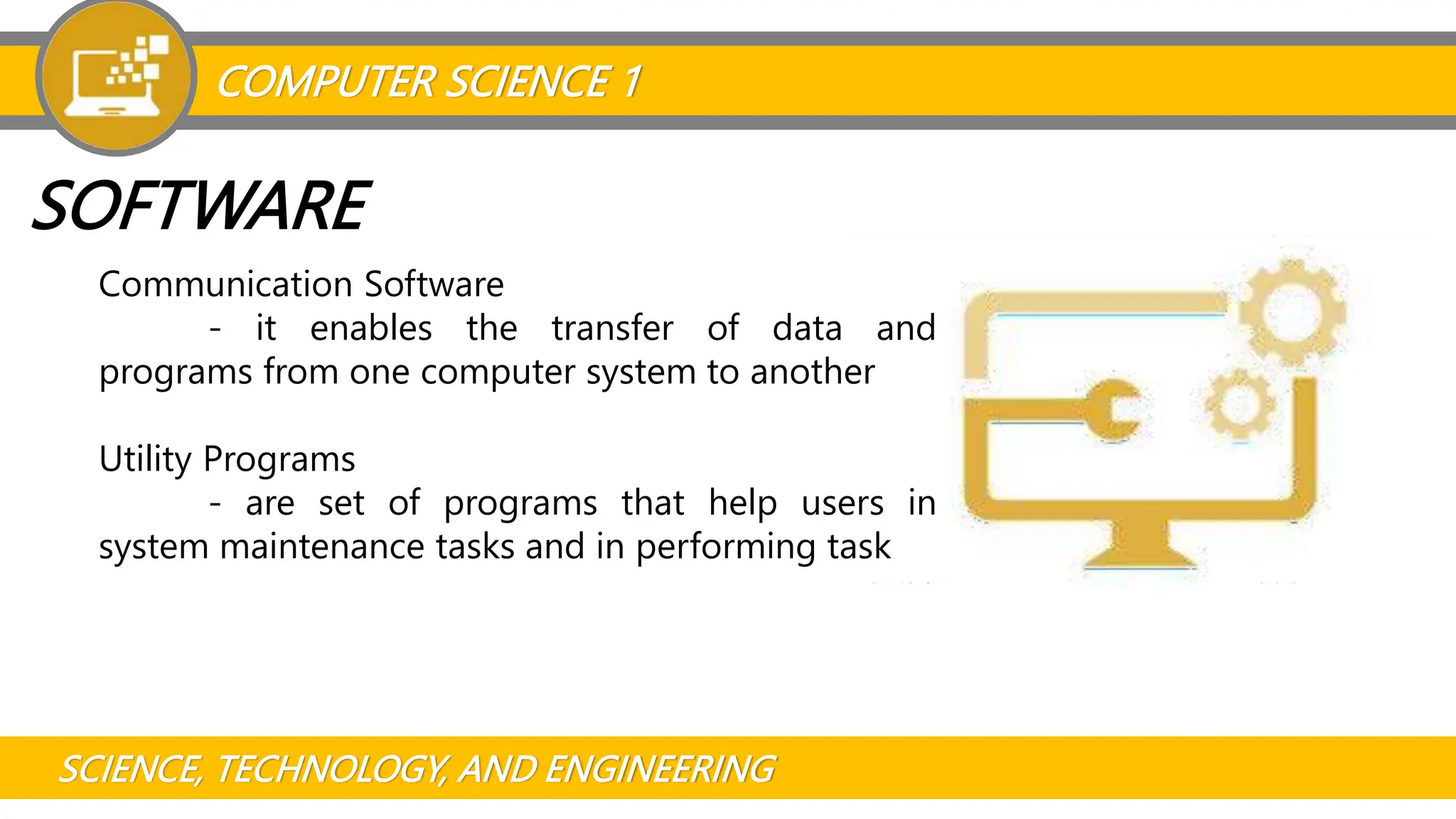 COMPUTER SCIENCE 1

SOFTWARE

Communication Software
- it enables the transfer of data and programs from one computer system to another

Utility Programs
- are set of programs that help users in system maintenance tasks and in performing task

SCIENCE, TECHNOLOGY, AND ENGINEERING